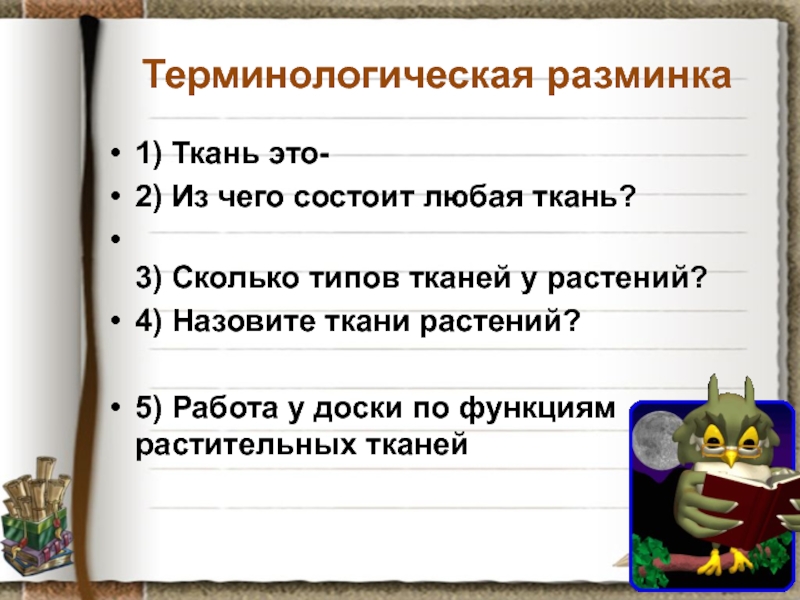 Терминологическая разминка

• 1) Ткань это-
• 2) Из чего состоит любая ткань?
• 
3) Сколько типов тканей у растений?
• 4) Назовите ткани растений?

• 5) Работа у доски по функциям растительных тканей